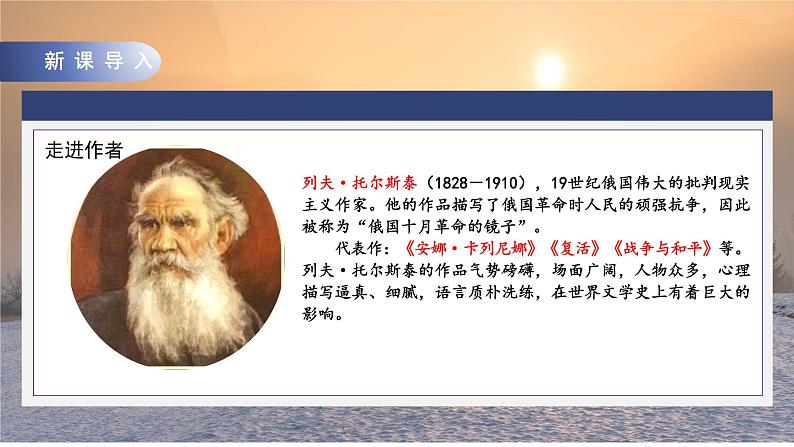 新课导入

走进作者

列夫·托尔斯泰（1828—1910），19世纪俄国伟大的批判现实主义作家。他的作品描写了俄国革命时人民的顽强抗争，因此被称为“俄国十月革命的镜子”。

代表作：《安娜·卡列尼娜》《复活》《战争与和平》等。列夫·托尔斯泰的作品气势磅礴，场面广阔，人物众多，心理描写逼真、细腻，语言质朴洗练，在世界文学史上有着巨大的影响。